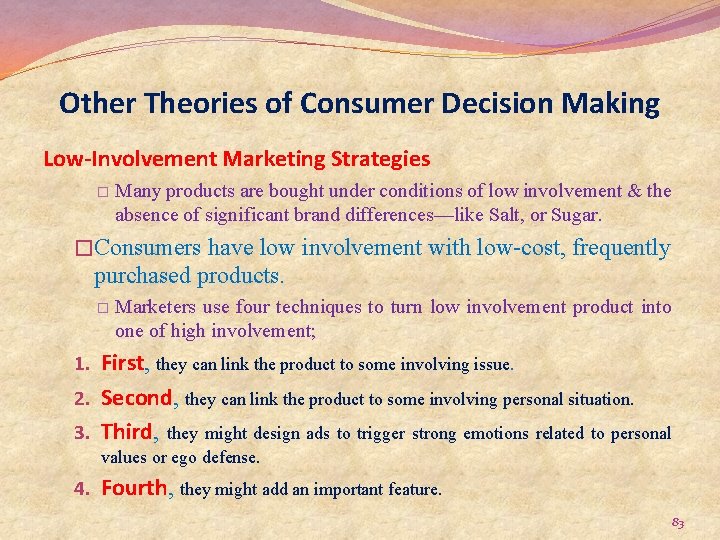 Other Theories of Consumer Decision Making

Low-Involvement Marketing Strategies

□ Many products are bought under conditions of low involvement & the absence of significant brand differences—like Salt, or Sugar.

□Consumers have low involvement with low-cost, frequently purchased products.

□ Marketers use four techniques to turn low involvement product into one of high involvement;

1. First, they can link the product to some involving issue.

2. Second, they can link the product to some involving personal situation.

3. Third, they might design ads to trigger strong emotions related to personal values or ego defense.

4. Fourth, they might add an important feature.

83